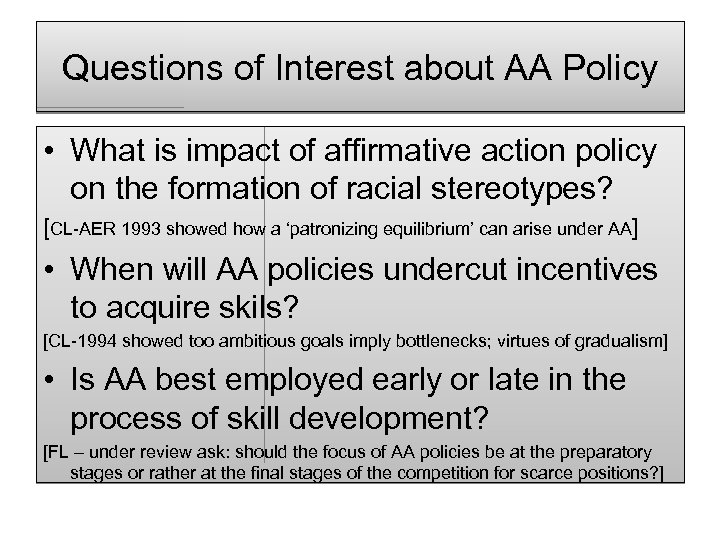 Questions of Interest about AA Policy

• What is impact of affirmative action policy on the formation of racial stereotypes?

[CL-AER 1993 showed how a 'patronizing equilibrium' can arise under AA]

• When will AA policies undercut incentives to acquire skils?

[CL-1994 showed too ambitious goals imply bottlenecks; virtues of gradualism]

• Is AA best employed early or late in the process of skill development?

[FL – under review ask: should the focus of AA policies be at the preparatory stages or rather at the final stages of the competition for scarce positions?]